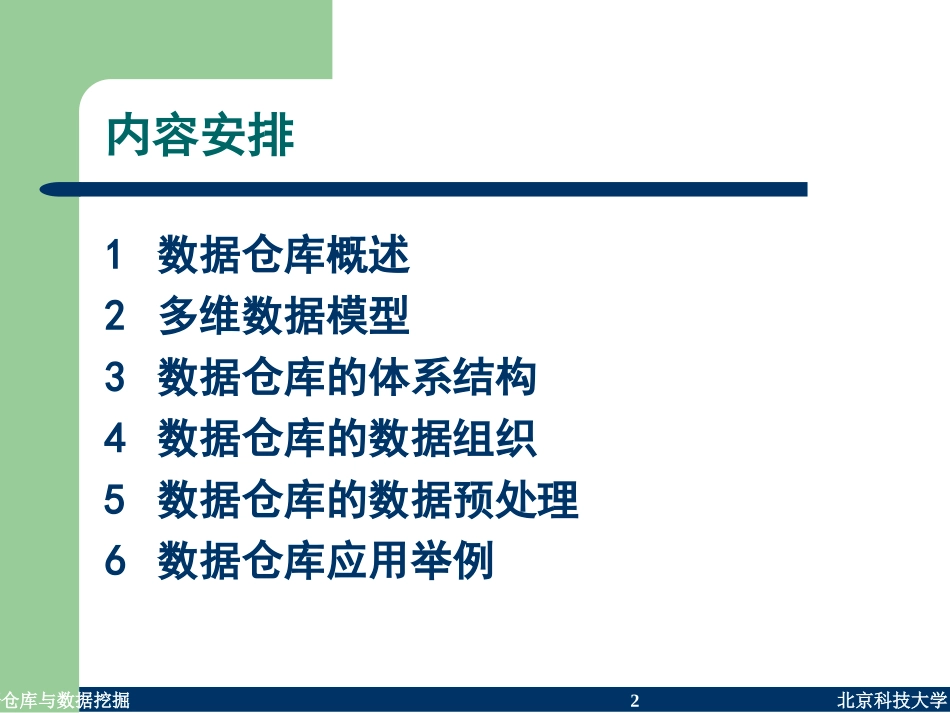 内容安排

1 数据仓库概述
2 多维数据模型
3 数据仓库的体系结构
4 数据仓库的数据组织
5 数据仓库的数据预处理
6 数据仓库应用举例

仓库与数据挖掘 2 北京科技大学